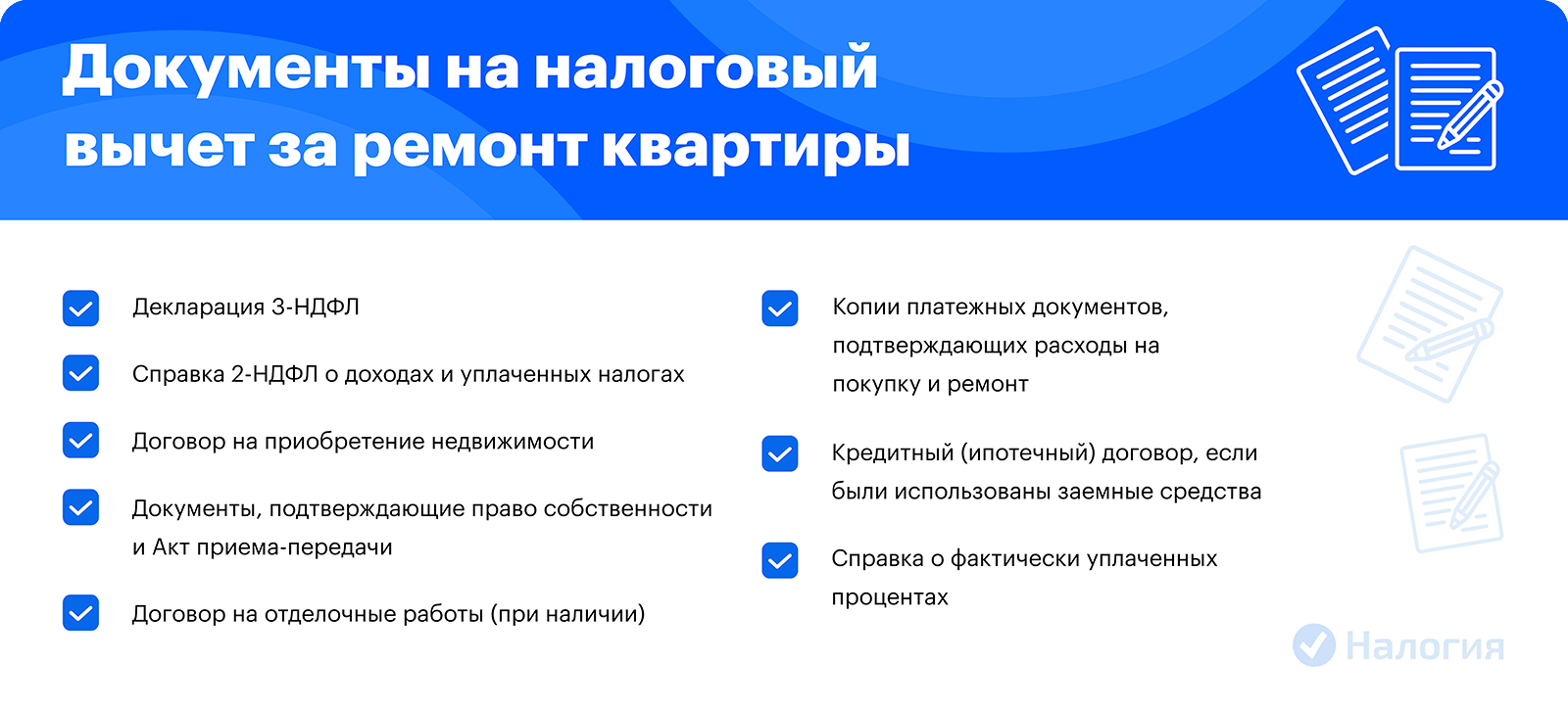 Документы на налоговый вычет за ремонт квартиры

Декларация 3-НДФЛ

Справка 2-НДФЛ о доходах и уплаченных налогах

Договор на приобретение недвижимости

Документы, подтверждающие право собственности и Акт приема-передачи

Договор на отделочные работы (при наличии)

Копии платежных документов, подтверждающих расходы на покупку и ремонт

Кредитный (ипотечный) договор, если были использованы заемные средства

Справка о фактически уплаченных процентах

Налогия